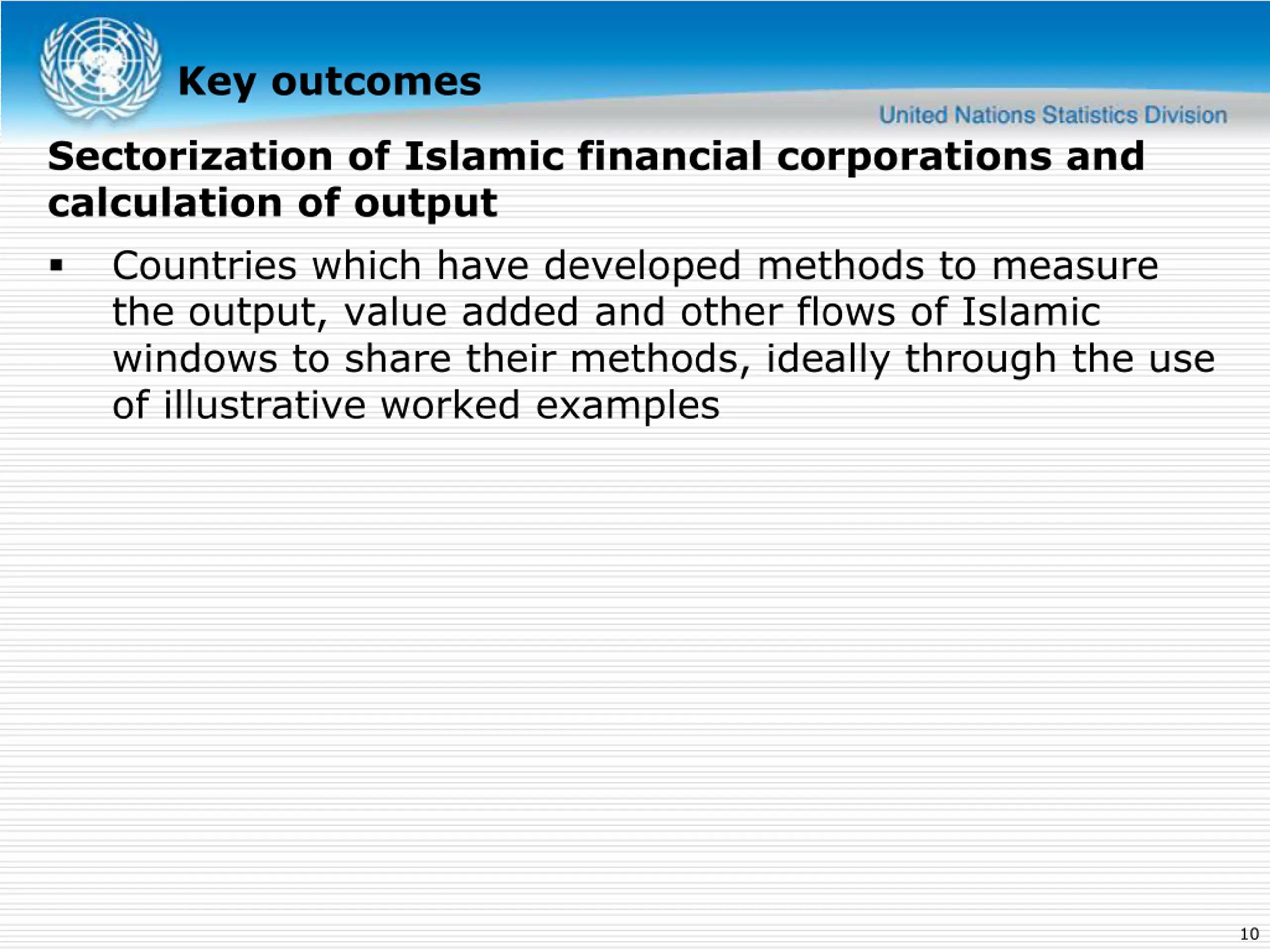 Key outcomes

United Nations Statistics Division

Sectorization of Islamic financial corporations and calculation of output

▪ Countries which have developed methods to measure the output, value added and other flows of Islamic windows to share their methods, ideally through the use of illustrative worked examples

10